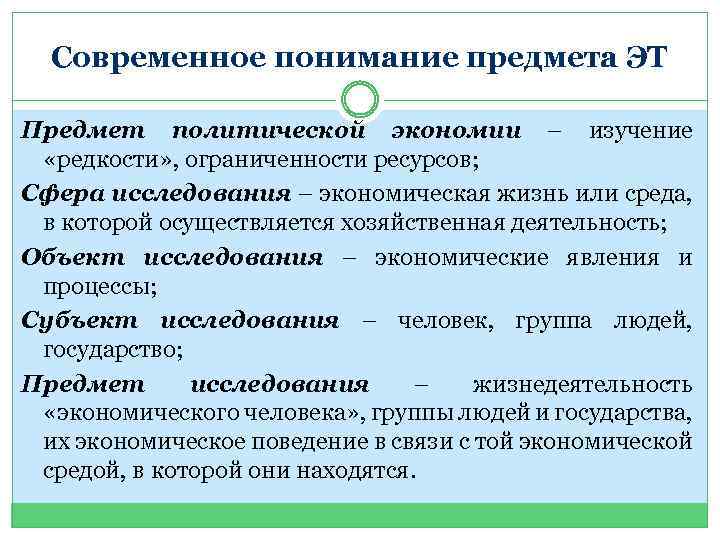 Современное понимание предмета ЭТ

Предмет политической экономии – изучение «редкости», ограниченности ресурсов;

Сфера исследования – экономическая жизнь или среда, в которой осуществляется хозяйственная деятельность;

Объект исследования – экономические явления и процессы;

Субъект исследования – человек, группа людей, государство;

Предмет исследования – жизнедеятельность «экономического человека», группы людей и государства, их экономическое поведение в связи с той экономической средой, в которой они находятся.